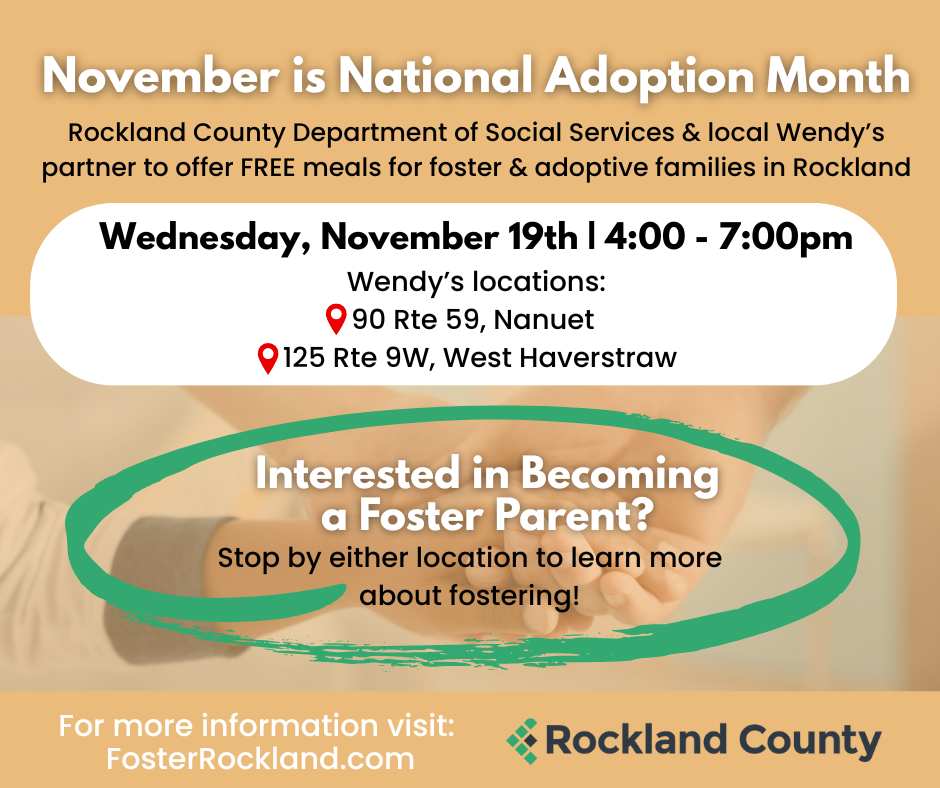 November is National Adoption Month

Rockland County Department of Social Services & local Wendy's partner to offer FREE meals for foster & adoptive families in Rockland

Wednesday, November 19th | 4:00 - 7:00pm

Wendy's locations:
90 Rte 59, Nanuet
125 Rte 9W, West Haverstraw

Interested in Becoming a Foster Parent?

Stop by either location to learn more about fostering!

For more information visit:
FosterRockland.com

Rockland County